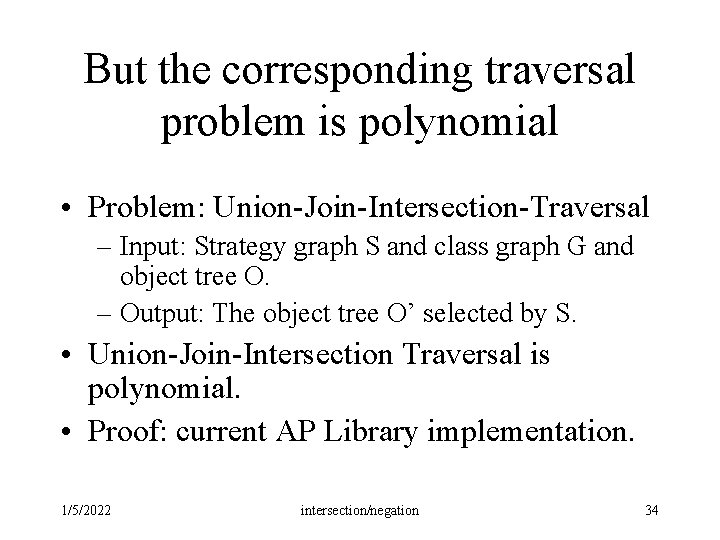 But the corresponding traversal problem is polynomial

• Problem: Union-Join-Intersection-Traversal
  – Input: Strategy graph S and class graph G and object tree O.
  – Output: The object tree O’ selected by S.
• Union-Join-Intersection Traversal is polynomial.
• Proof: current AP Library implementation.

1/5/2022 intersection/negation 34